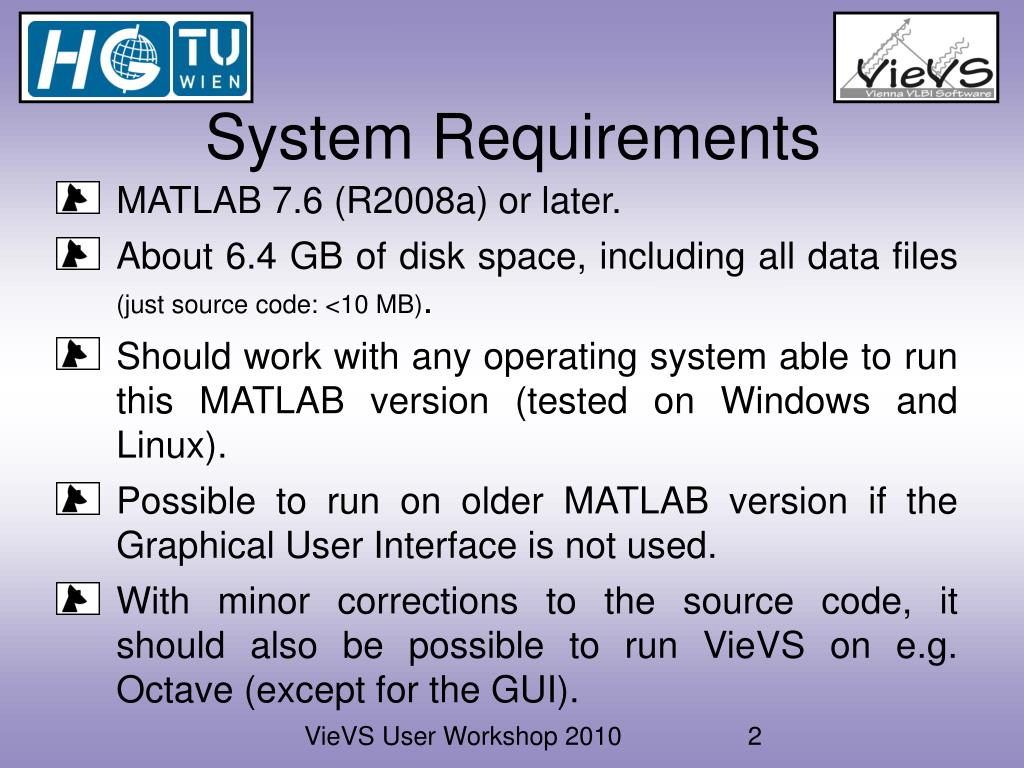 HG TU WIEN

VieVS
Vienna VLBI Software

System Requirements

MATLAB 7.6 (R2008a) or later.

About 6.4 GB of disk space, including all data files (just source code: <10 MB).

Should work with any operating system able to run this MATLAB version (tested on Windows and Linux).

Possible to run on older MATLAB version if the Graphical User Interface is not used.

With minor corrections to the source code, it should also be possible to run VieVS on e.g. Octave (except for the GUI).

VieVS User Workshop 2010 2